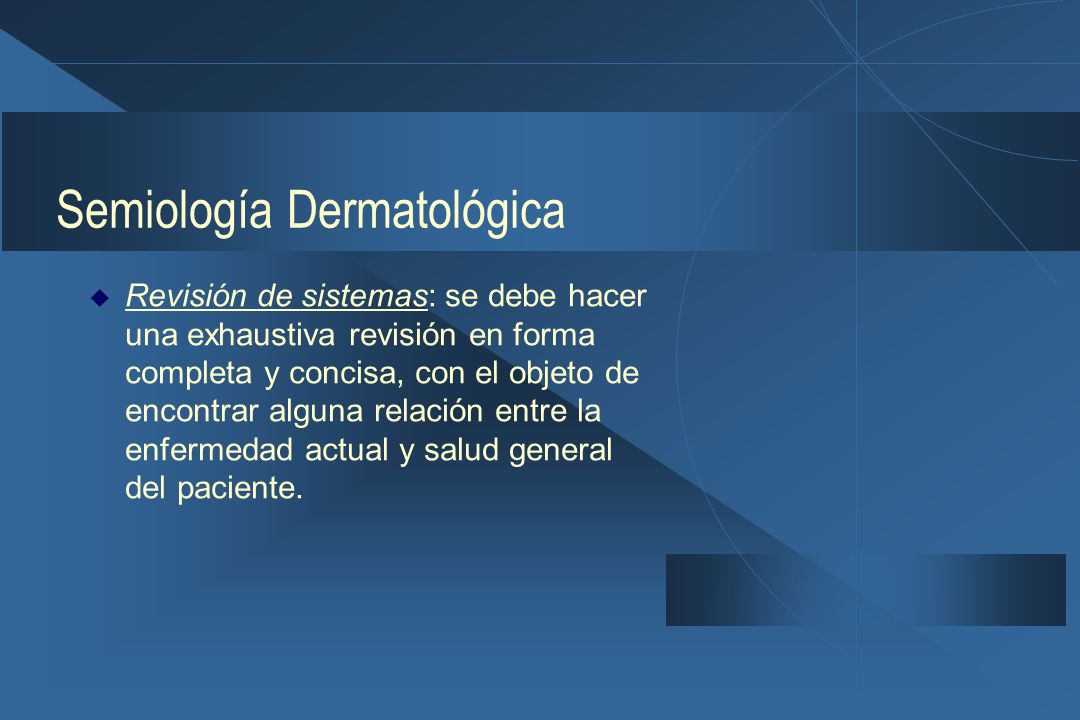 Semiología Dermatológica

Revisión de sistemas: se debe hacer una exhaustiva revisión en forma completa y concisa, con el objeto de encontrar alguna relación entre la enfermedad actual y salud general del paciente.